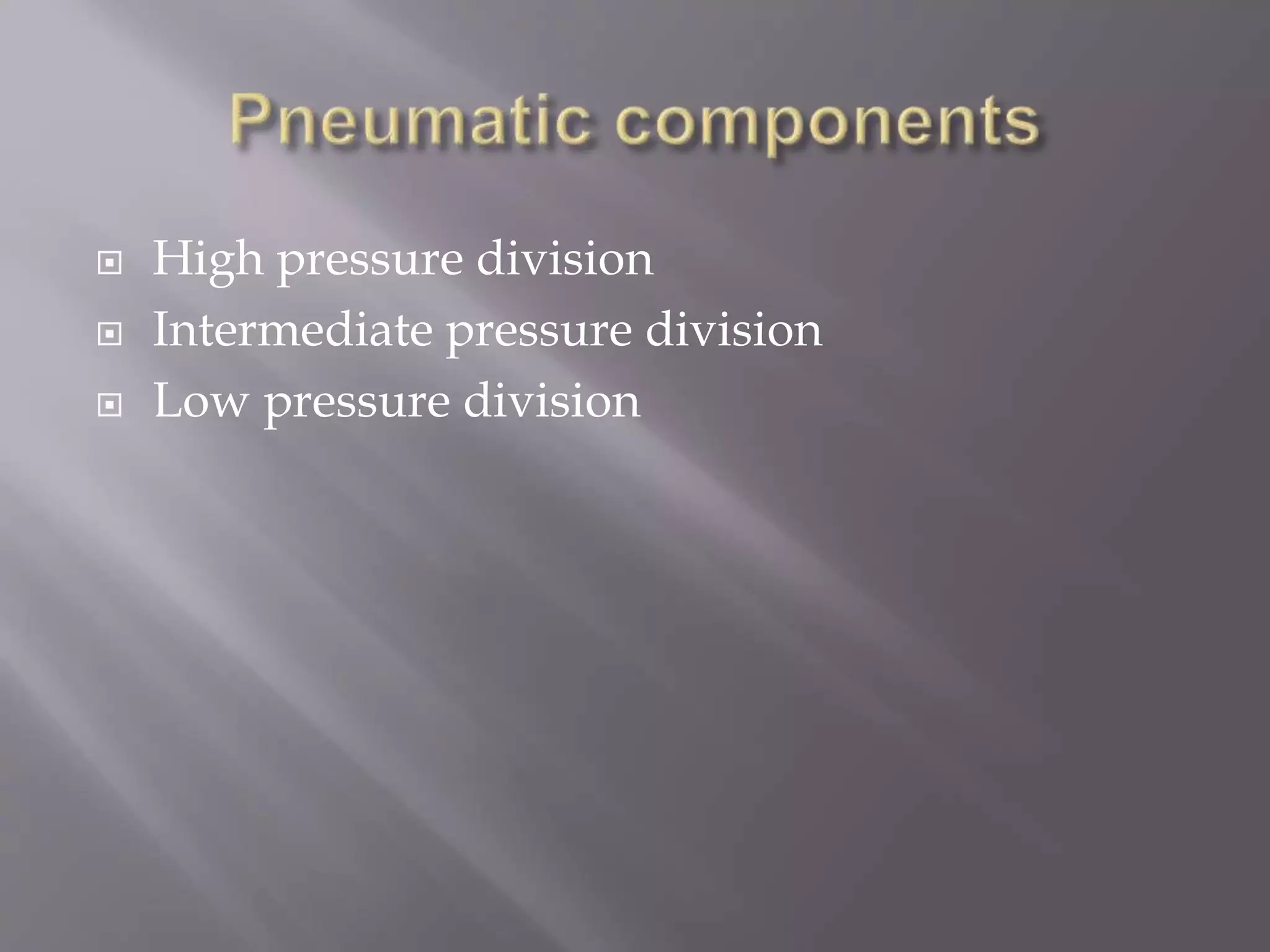 Pneumatic components

- High pressure division
- Intermediate pressure division
- Low pressure division